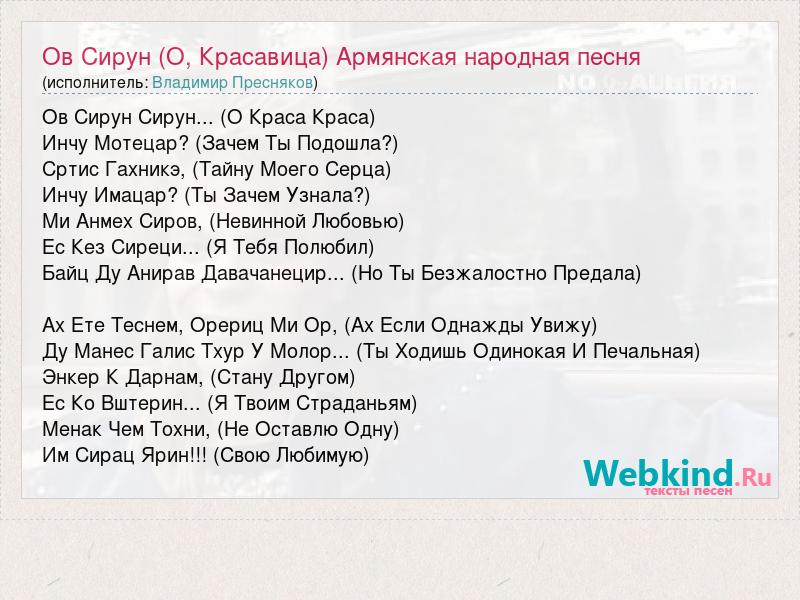 Ов Сирун (О, Красавица) Армянская народная песня
(исполнитель: Владимир Пресняков)

Ов Сирун Сирун... (О Краса Краса)
Инчу Мотецар? (Зачем Ты Подошла?)
Сртис Гахникэ, (Тайну Моего Серца)
Инчу Имацар? (Ты Зачем Узнала?)
Ми Анмех Сиров, (Невинной Любовью)
Ес Кез Сиреци... (Я Тебя Полюбил)
Байц Ду Анирав Давачанецир... (Но Ты Безжалостно Предала)

Ах Ете Теснем, Орериц Ми Ор, (Ах Если Однажды Увижу)
Ду Манес Галис Тхур У Молор... (Ты Ходишь Одинокая И Печальная)
Энкер К Дарнам, (Стану Другом)
Ес Ко Вштерин... (Я Твоим Страданьям)
Менак Чем Тохни, (Не Оставлю Одну)
Им Сирац Ярин!!! (Свою Любимую)

Webkind.Ru
тексты песен